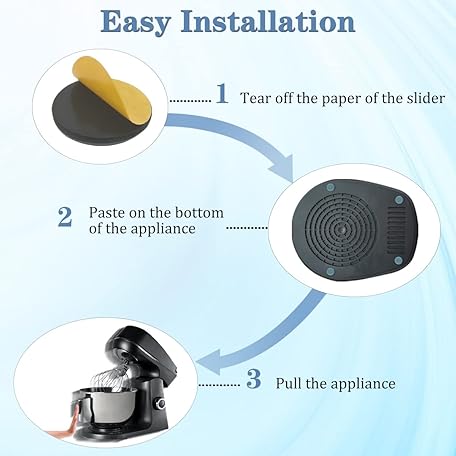 Easy Installation

1 Tear off the paper of the slider

2 Paste on the bottom of the appliance

3 Pull the appliance